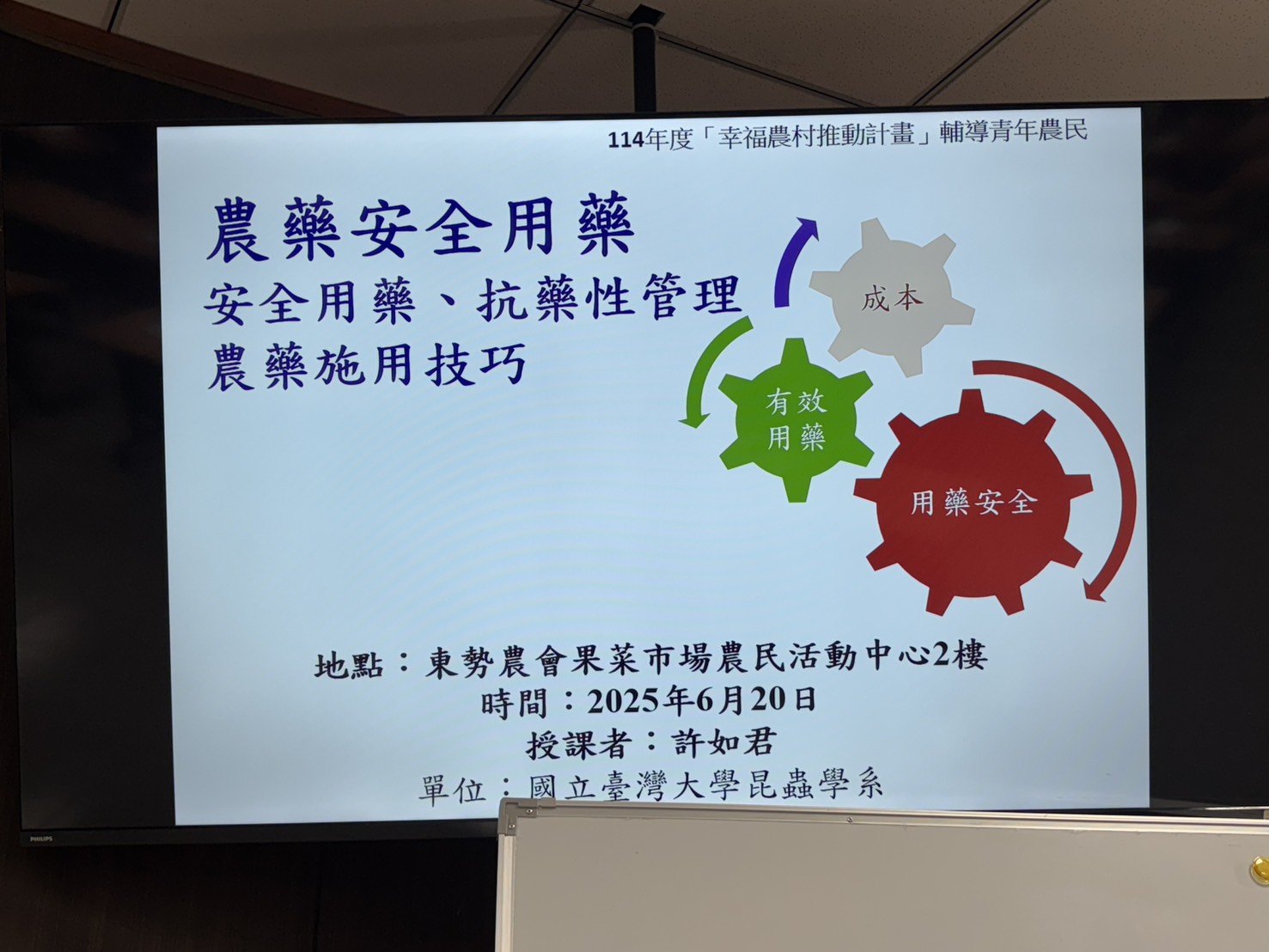 114年度「幸福農村推動計畫」輔導青年農民

農藥安全用藥
安全用藥、抗藥性管理
農藥施用技巧

成本
有效用藥
用藥安全

地點：東勢農會果菜市場農民活動中心2樓
時間：2025年6月20日
授課者：許如君
單位：國立臺灣大學昆蟲學系

PHILIPS